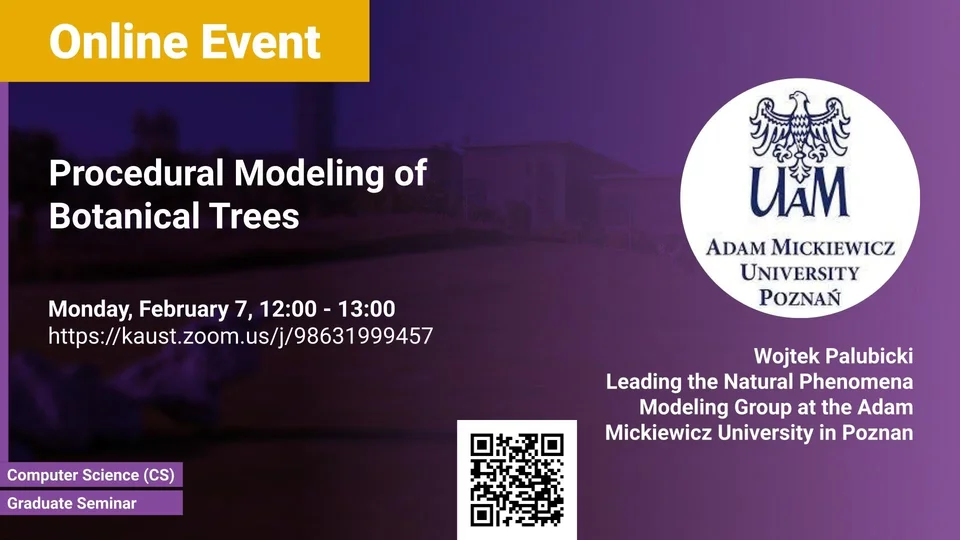 Online Event

Procedural Modeling of Botanical Trees

Monday, February 7, 12:00 - 13:00
https://kaust.zoom.us/j/98631999457

UAM
ADAM MICKIEWICZ UNIVERSITY POZNAŃ

Wojtek Palubicki
Leading the Natural Phenomena Modeling Group at the Adam Mickiewicz University in Poznan

Computer Science (CS)
Graduate Seminar